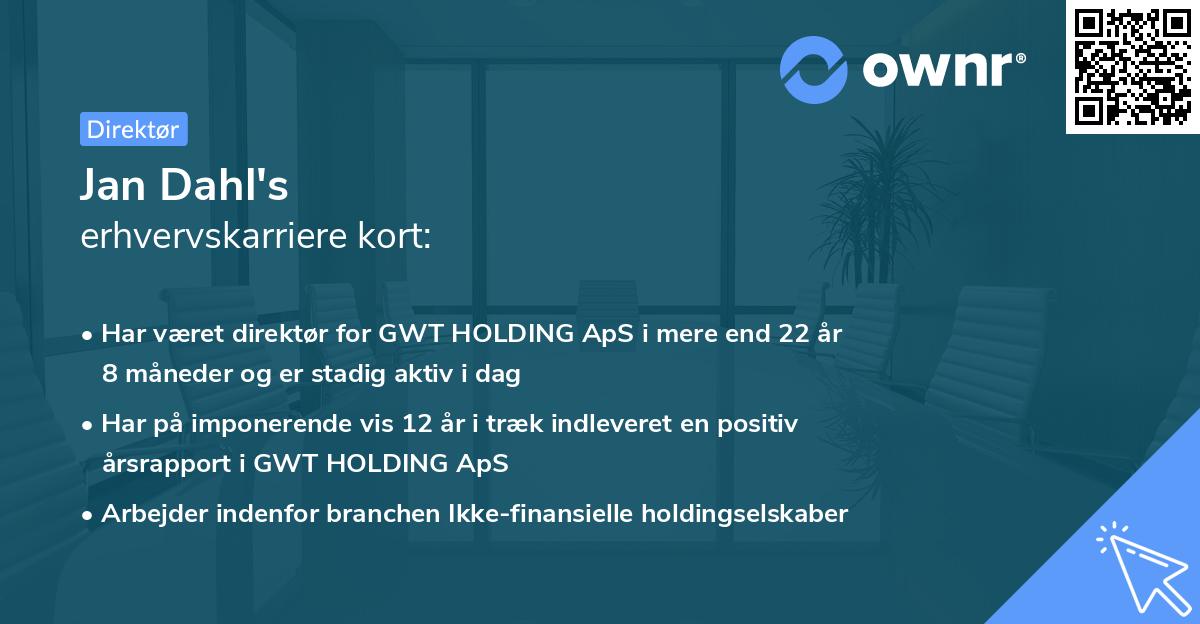 ownr®

Direktør

Jan Dahl's
erhvervskarriere kort:

• Har været direktør for GWT HOLDING ApS i mere end 22 år 8 måneder og er stadig aktiv i dag
• Har på imponerende vis 12 år i træk indleveret en positiv årsrapport i GWT HOLDING ApS
• Arbejder indenfor branchen Ikke-finansielle holdingselskaber